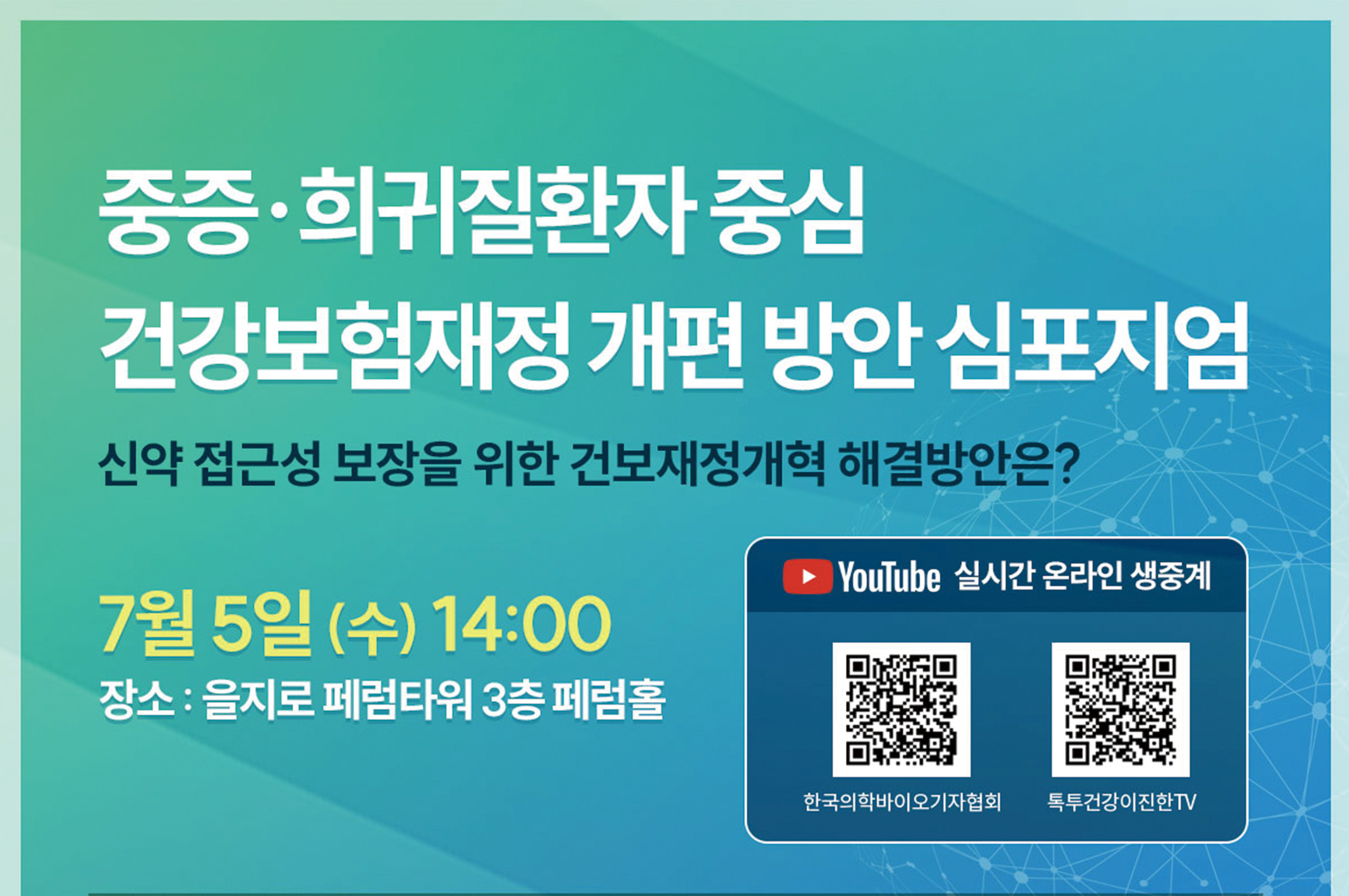 중증·희귀질환자 중심
건강보험재정 개편 방안 심포지엄

신약 접근성 보장을 위한 건보재정개혁 해결방안은?

7월 5일 (수) 14:00
장소 : 을지로 페럼타워 3층 페럼홀

YouTube 실시간 온라인 생중계

한국의학바이오기자협회

톡투건강이진한TV